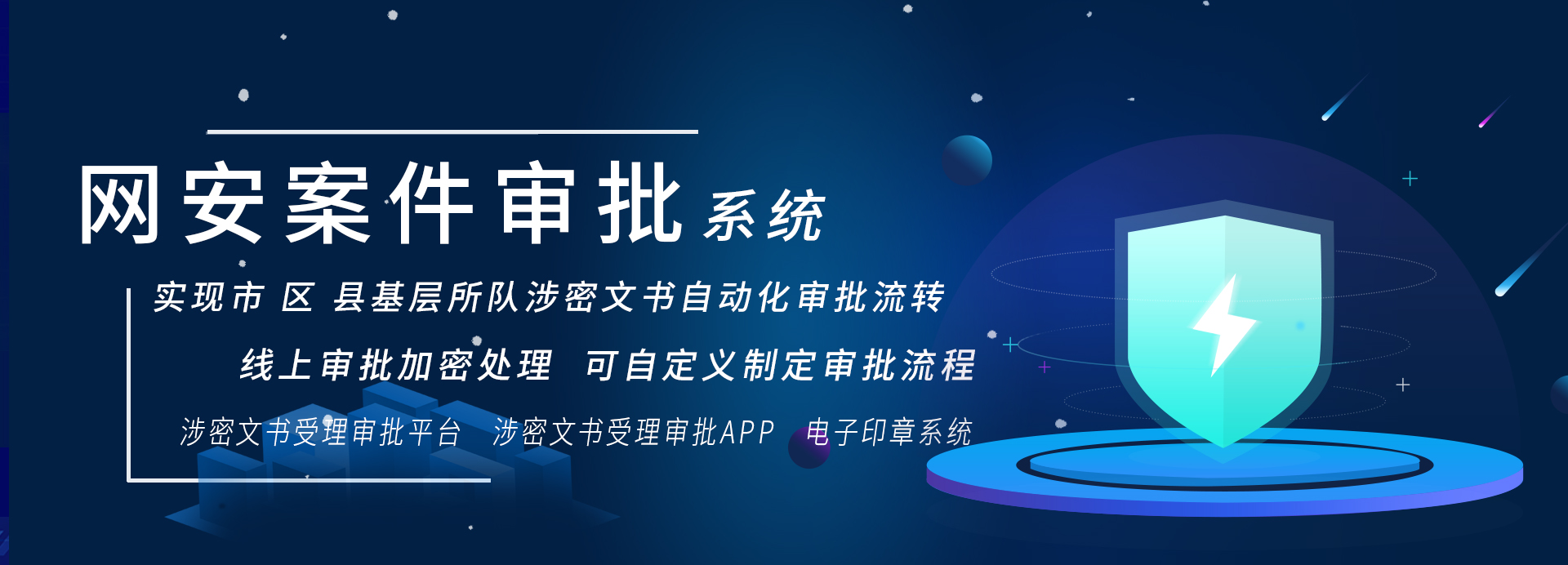 网安案件审批系统

实现市 区 县基层所队涉密文书自动化审批流转

线上审批加密处理 可自定义制定审批流程

涉密文书受理审批平台 涉密文书受理审批APP 电子印章系统